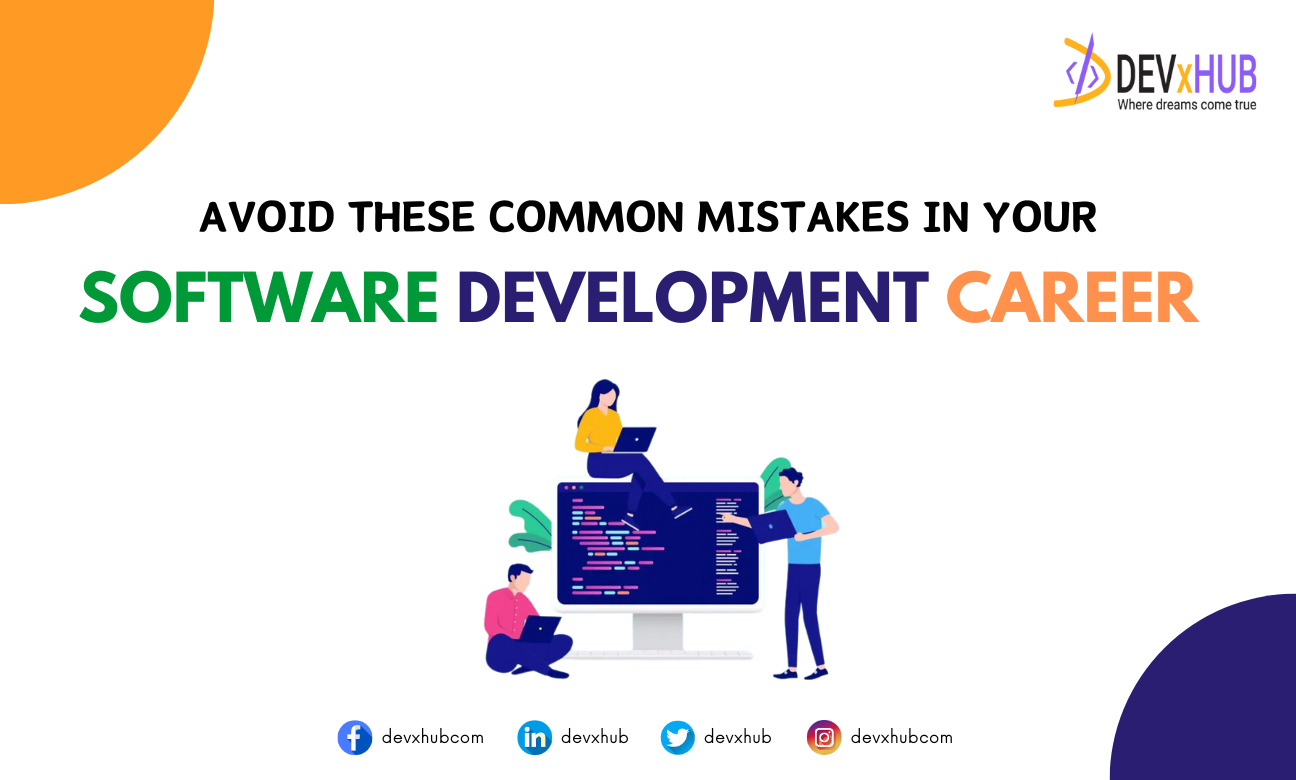 DEVxHUB
Where dreams come true

AVOID THESE COMMON MISTAKES IN YOUR
SOFTWARE DEVELOPMENT CAREER

devxhubcom devxhub devxhub devxhubcom